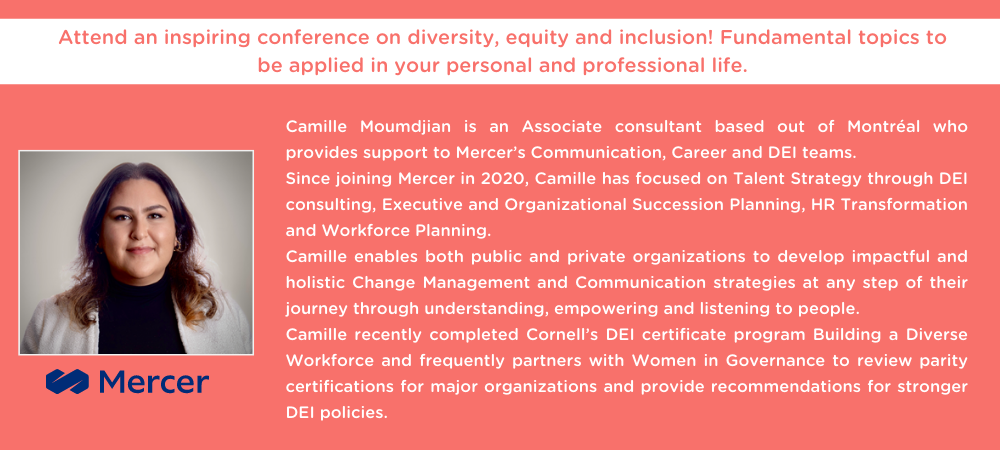 Attend an inspiring conference on diversity, equity and inclusion! Fundamental topics to be applied in your personal and professional life.

Mercer

Camille Moumdjian is an Associate consultant based out of Montréal who provides support to Mercer's Communication, Career and DEI teams.
Since joining Mercer in 2020, Camille has focused on Talent Strategy through DEI consulting, Executive and Organizational Succession Planning, HR Transformation and Workforce Planning.
Camille enables both public and private organizations to develop impactful and holistic Change Management and Communication strategies at any step of their journey through understanding, empowering and listening to people.
Camille recently completed Cornell's DEI certificate program Building a Diverse Workforce and frequently partners with Women in Governance to review parity certifications for major organizations and provide recommendations for stronger DEI policies.